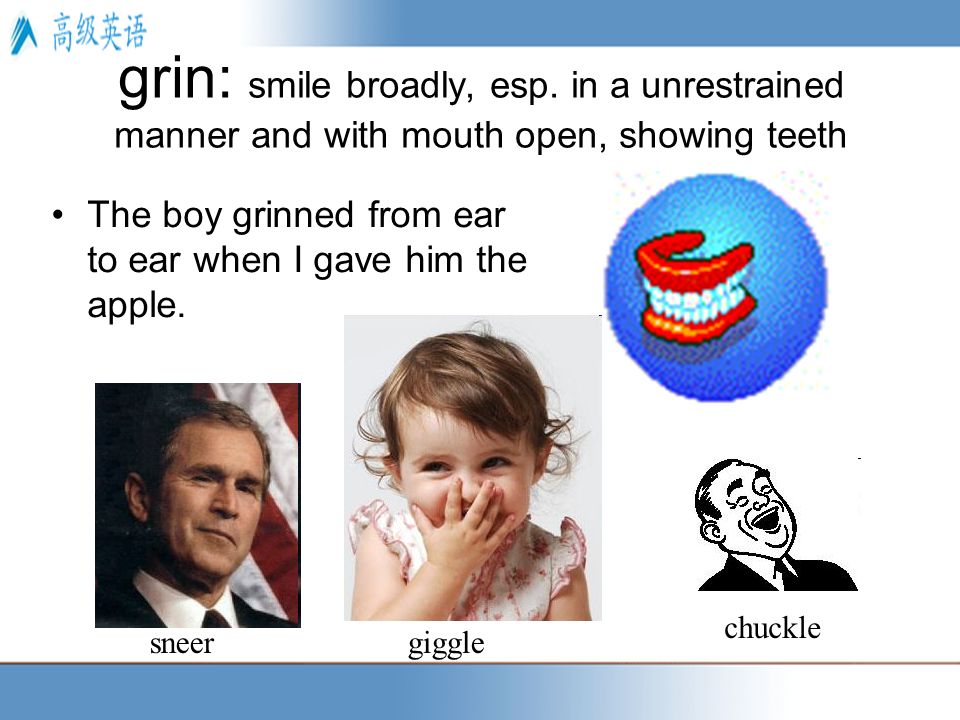 高级英语

grin: smile broadly, esp. in a unrestrained manner and with mouth open, showing teeth

• The boy grinned from ear to ear when I gave him the apple.

sneer

giggle

chuckle